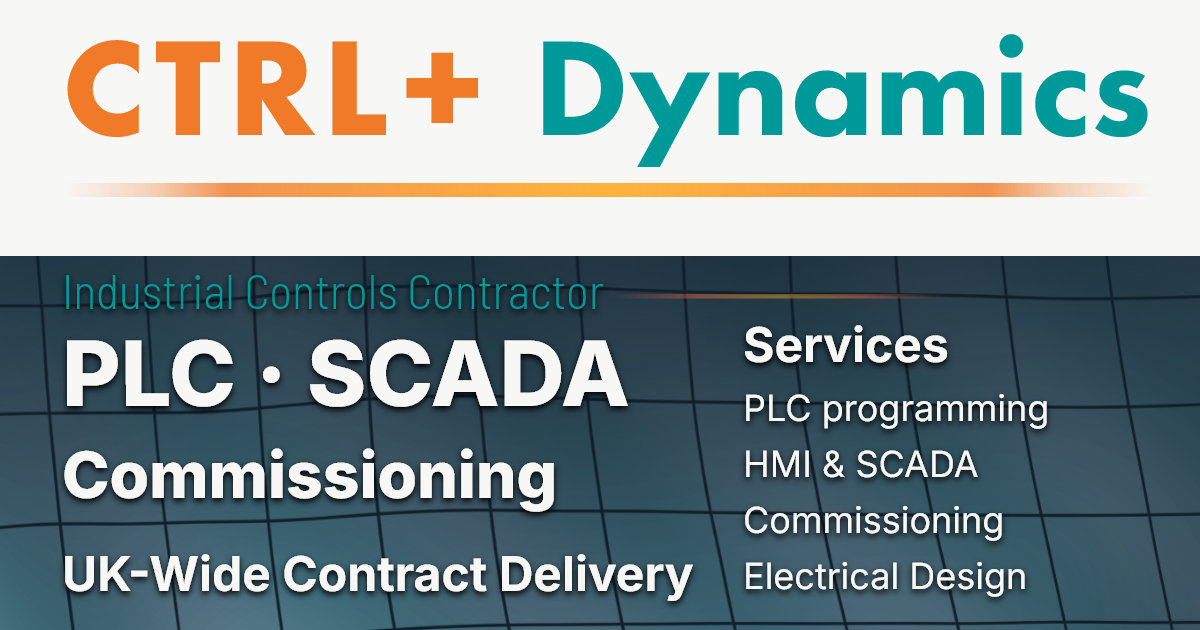 CTRL+ Dynamics

Industrial Controls Contractor

PLC · SCADA

Commissioning

UK-Wide Contract Delivery

Services

PLC programming

HMI & SCADA

Commissioning

Electrical Design